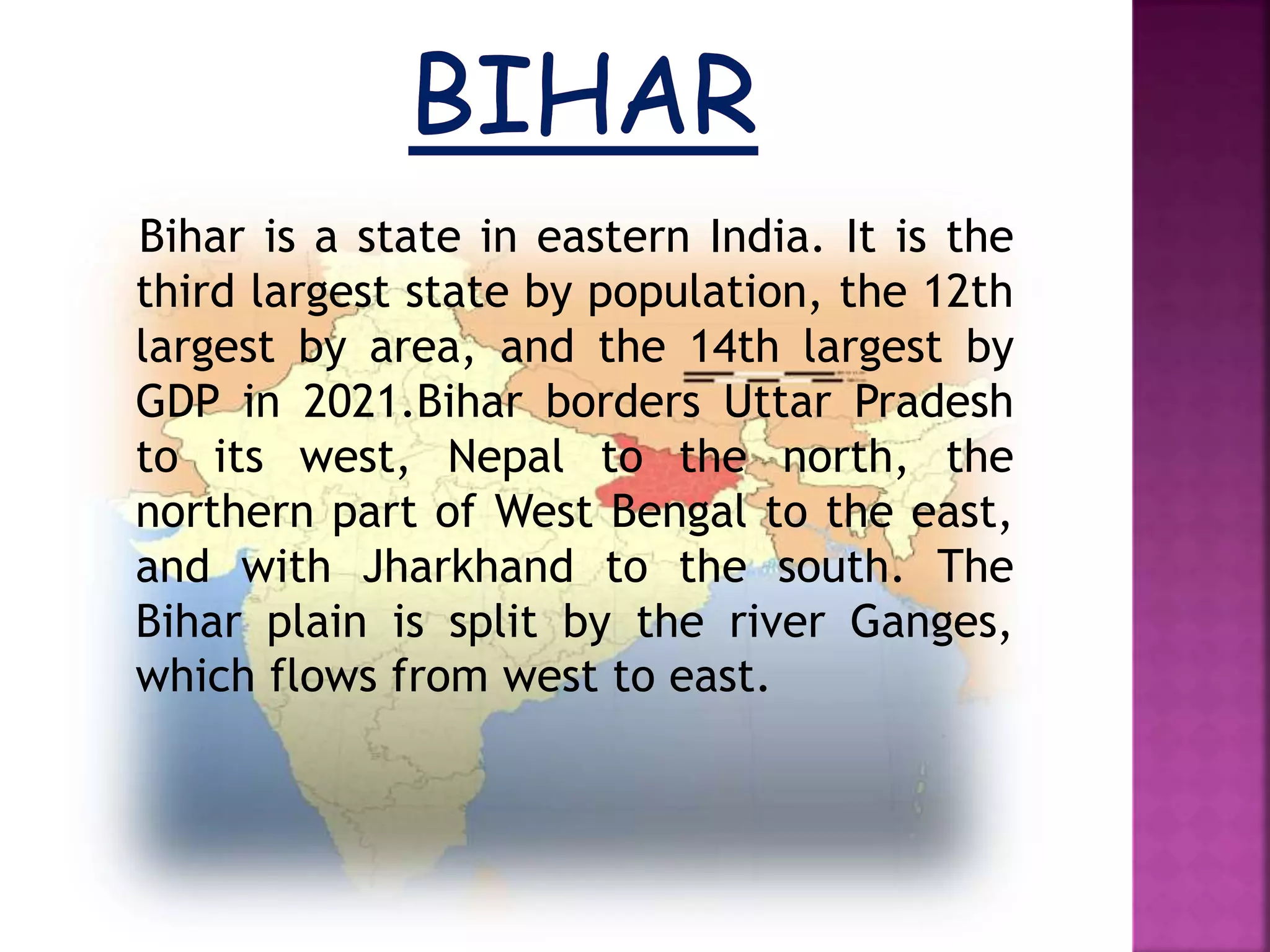 BIHAR

Bihar is a state in eastern India. It is the third largest state by population, the 12th largest by area, and the 14th largest by GDP in 2021.Bihar borders Uttar Pradesh to its west, Nepal to the north, the northern part of West Bengal to the east, and with Jharkhand to the south. The Bihar plain is split by the river Ganges, which flows from west to east.